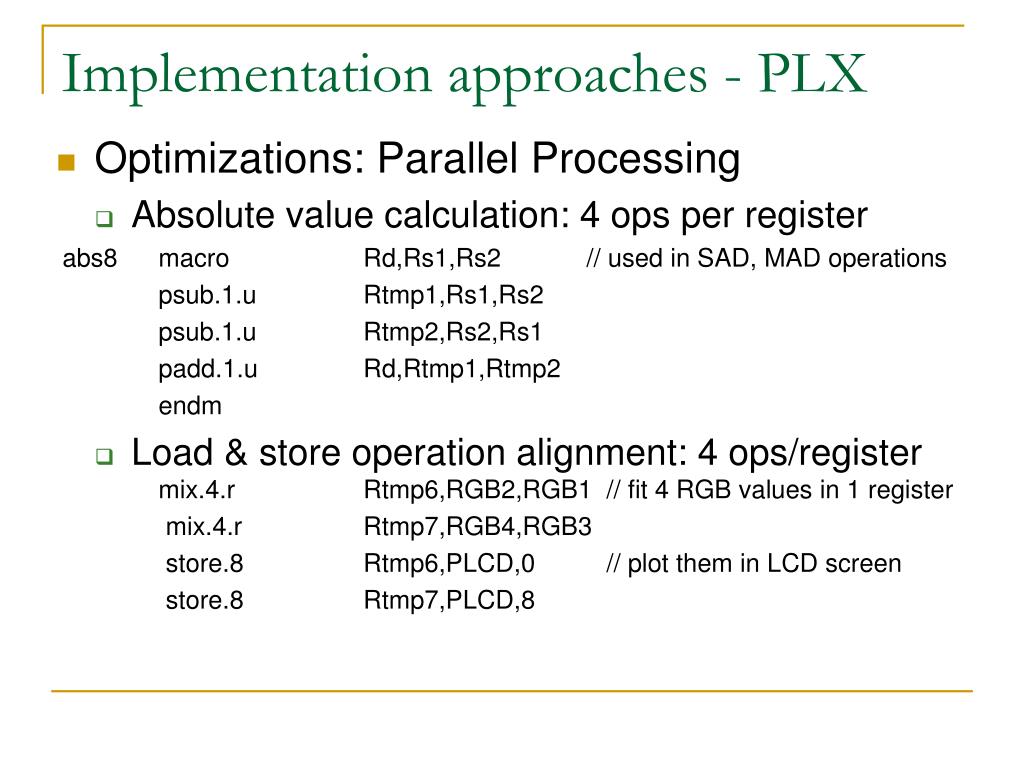 Implementation approaches - PLX

Optimizations: Parallel Processing

Absolute value calculation: 4 ops per register

abs8 macro Rd,Rs1,Rs2 // used in SAD, MAD operations
psub.1.u Rtmp1,Rs1,Rs2
psub.1.u Rtmp2,Rs2,Rs1
padd.1.u Rd,Rtmp1,Rtmp2
endm

Load & store operation alignment: 4 ops/register

mix.4.r Rtmp6,RGB2,RGB1 // fit 4 RGB values in 1 register
mix.4.r Rtmp7,RGB4,RGB3
store.8 Rtmp6,PLCD,0 // plot them in LCD screen
store.8 Rtmp7,PLCD,8